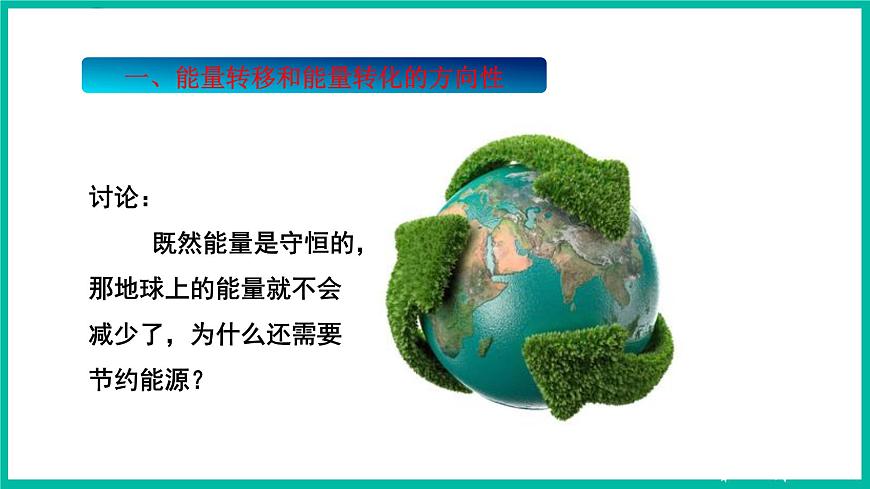 一、能量转移和能量转化的方向性

讨论：

既然能量是守恒的，那地球上的能量就不会减少了，为什么还需要节约能源？